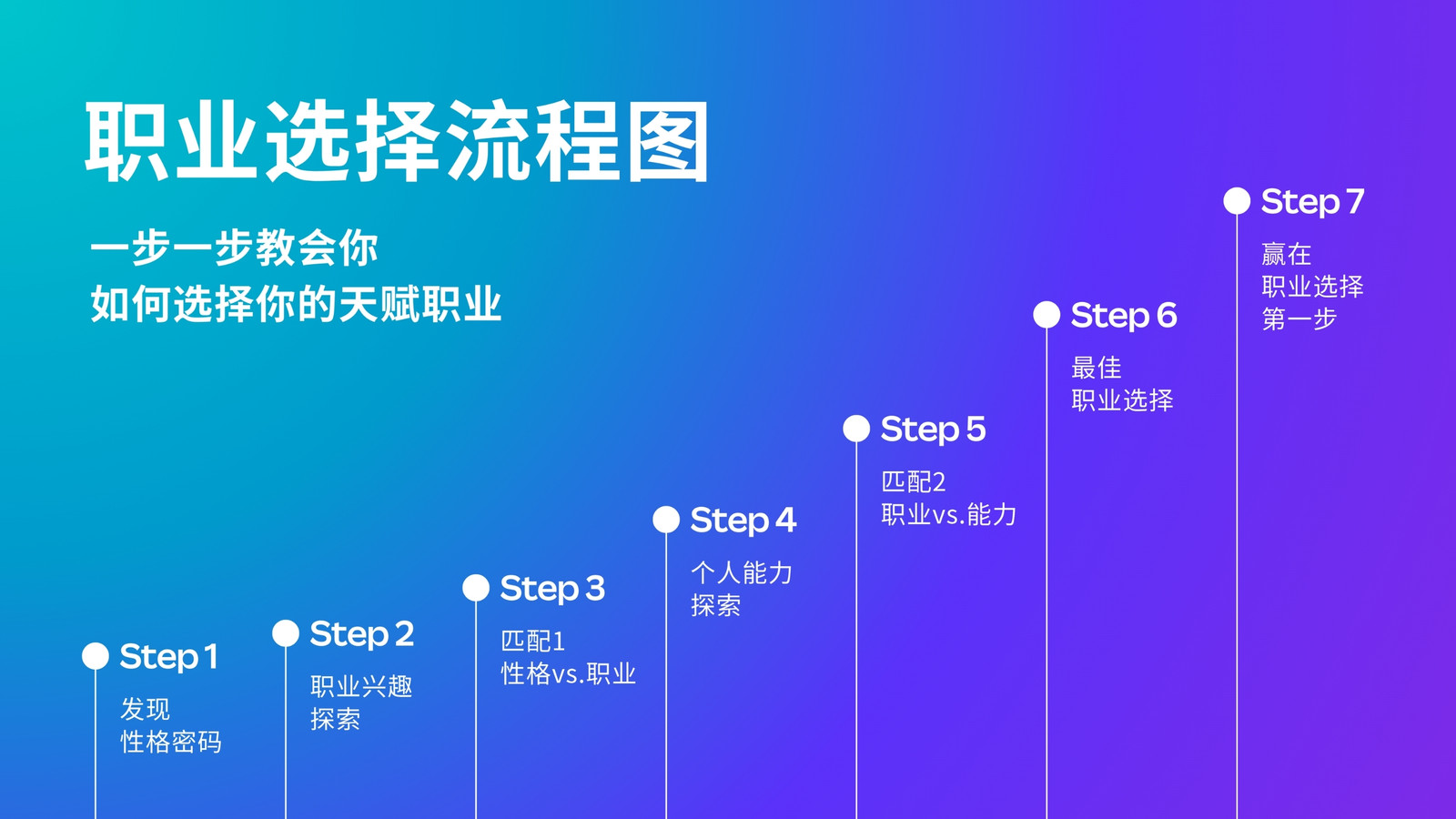 职业选择流程图

一步一步教会你
如何选择你的天赋职业

Step 1
发现
性格密码

Step 2
职业兴趣
探索

Step 3
匹配1
性格vs.职业

Step 4
个人能力
探索

Step 5
匹配2
职业vs.能力

Step 6
最佳
职业选择

Step 7
赢在
职业选择
第一步